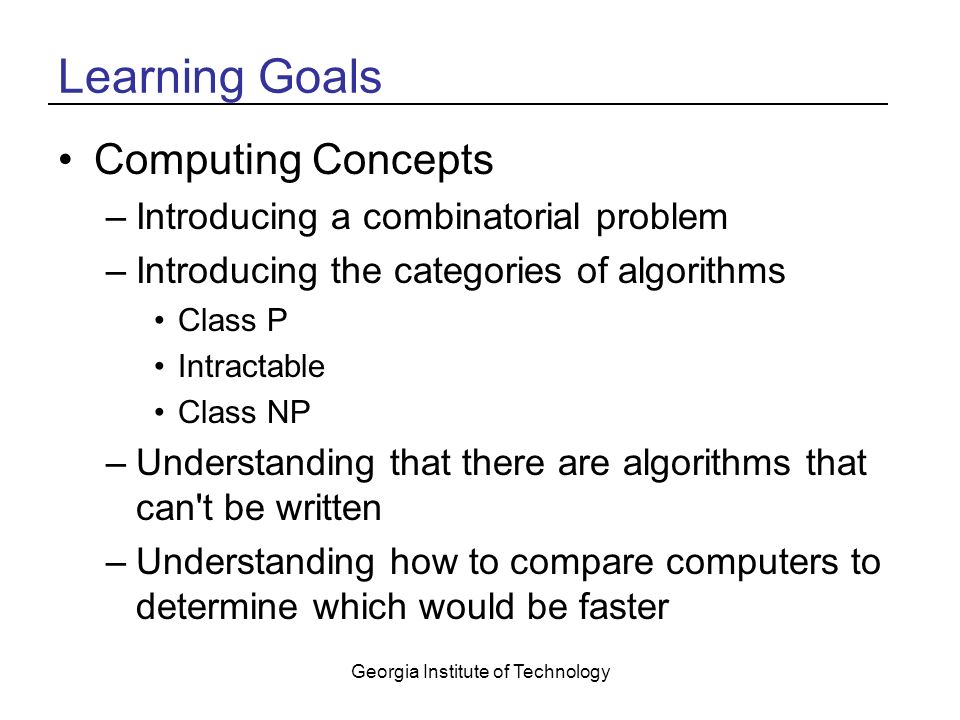 Learning Goals

• Computing Concepts
– Introducing a combinatorial problem
– Introducing the categories of algorithms
• Class P
• Intractable
• Class NP
– Understanding that there are algorithms that can't be written
– Understanding how to compare computers to determine which would be faster

Georgia Institute of Technology